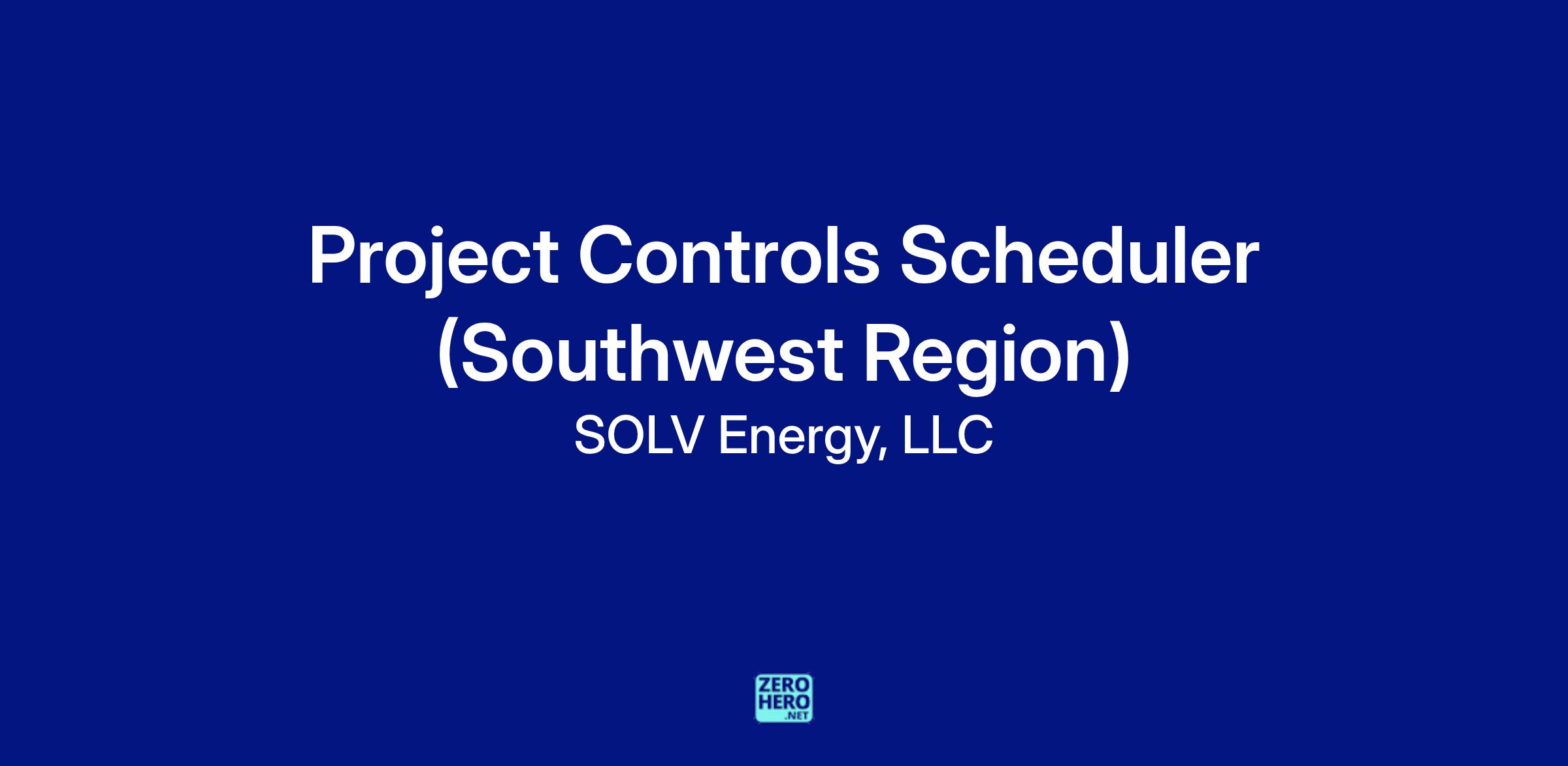 Project Controls Scheduler (Southwest Region)

SOLV Energy, LLC

ZERO HERO .NET